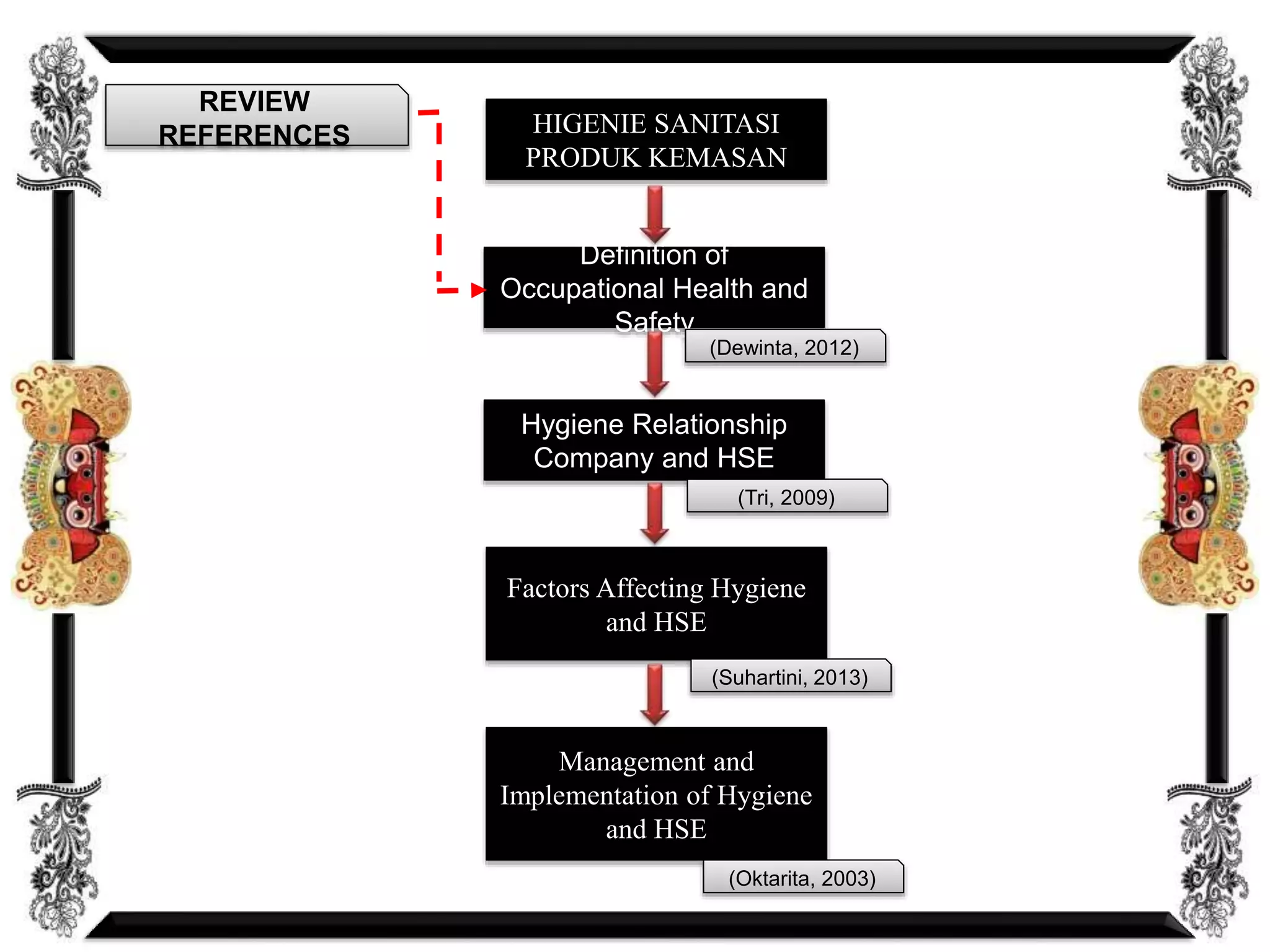 REVIEW REFERENCES

HIGENIE SANITASI PRODUK KEMASAN

Definition of Occupational Health and Safety

(Dewinta, 2012)

Hygiene Relationship Company and HSE

(Tri, 2009)

Factors Affecting Hygiene and HSE

(Suhartini, 2013)

Management and Implementation of Hygiene and HSE

(Oktarita, 2003)